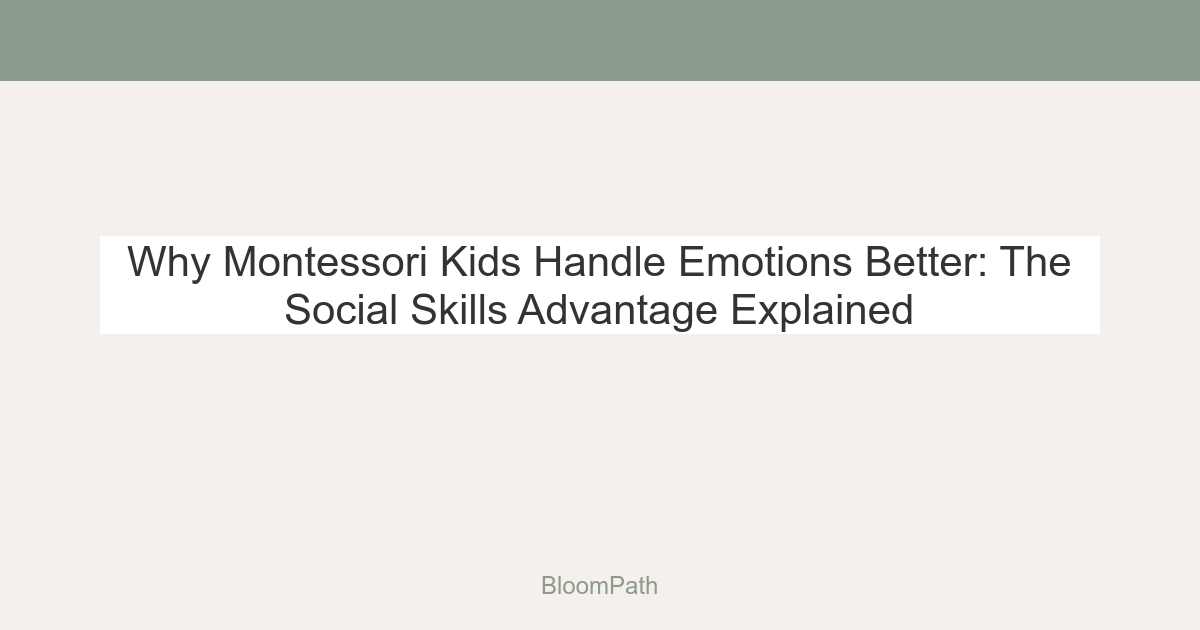 Why Montessori Kids Handle Emotions Better: The Social Skills Advantage Explained

BloomPath